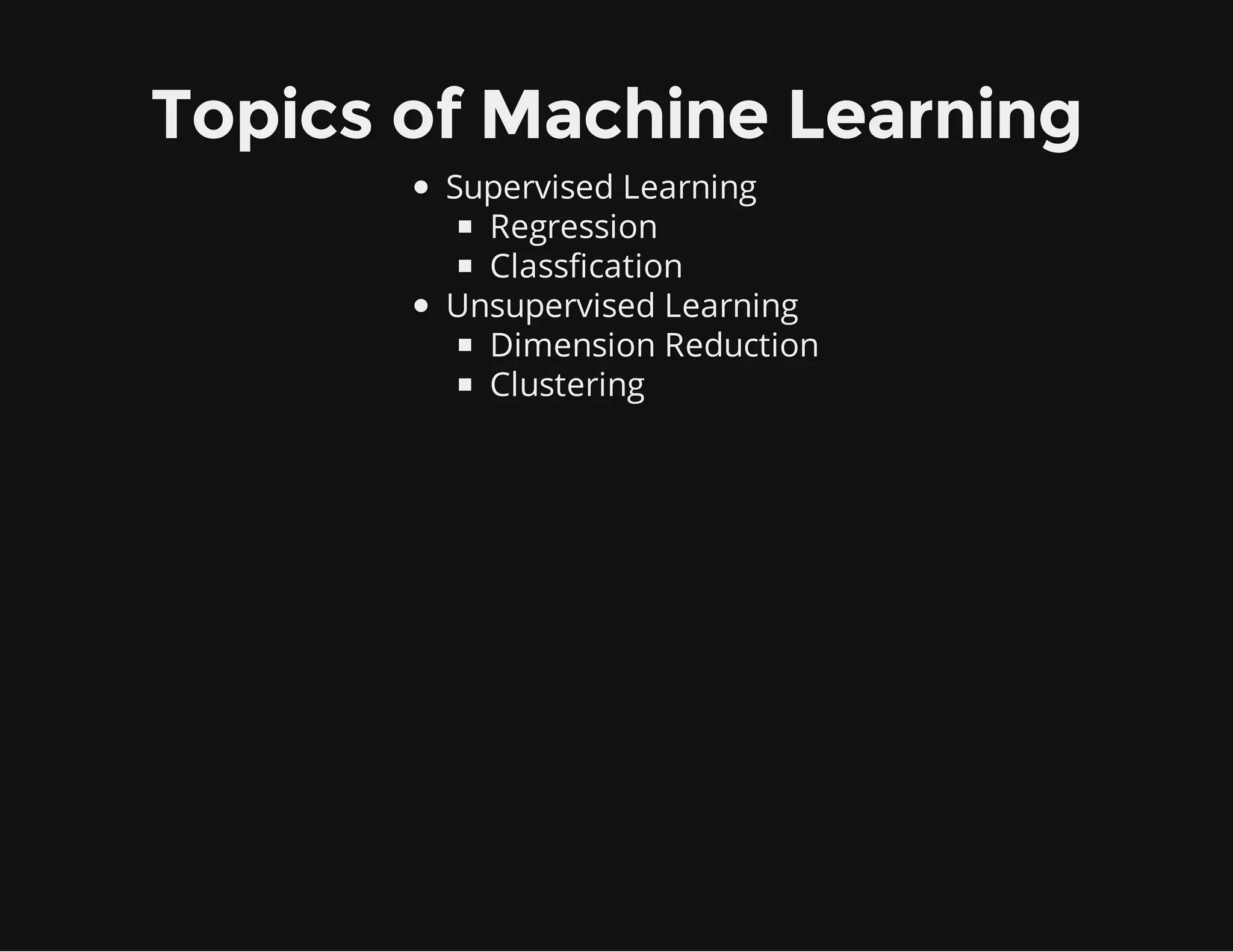 Topics of Machine Learning

- Supervised Learning
  - Regression
  - Classfication
- Unsupervised Learning
  - Dimension Reduction
  - Clustering